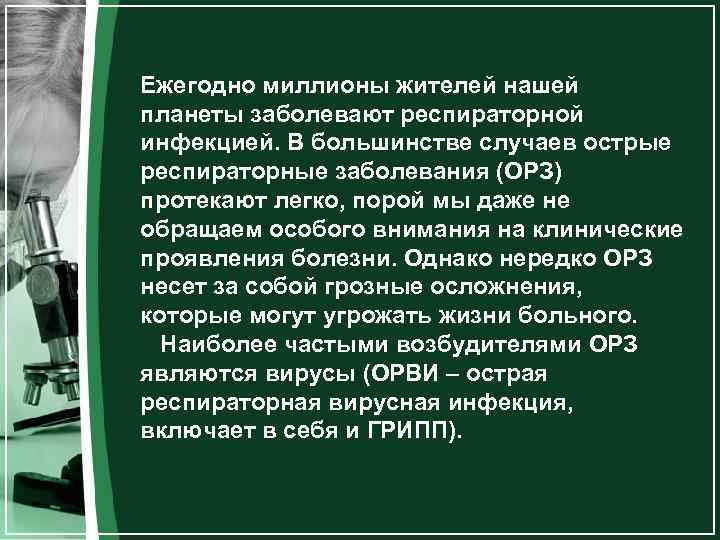 Ежегодно миллионы жителей нашей планеты заболевают респираторной инфекцией. В большинстве случаев острые респираторные заболевания (ОРЗ) протекают легко, порой мы даже не обращаем особого внимания на клинические проявления болезни. Однако нередко ОРЗ несет за собой грозные осложнения, которые могут угрожать жизни больного.

Наиболее частыми возбудителями ОРЗ являются вирусы (ОРВИ – острая респираторная вирусная инфекция, включает в себя и ГРИПП).